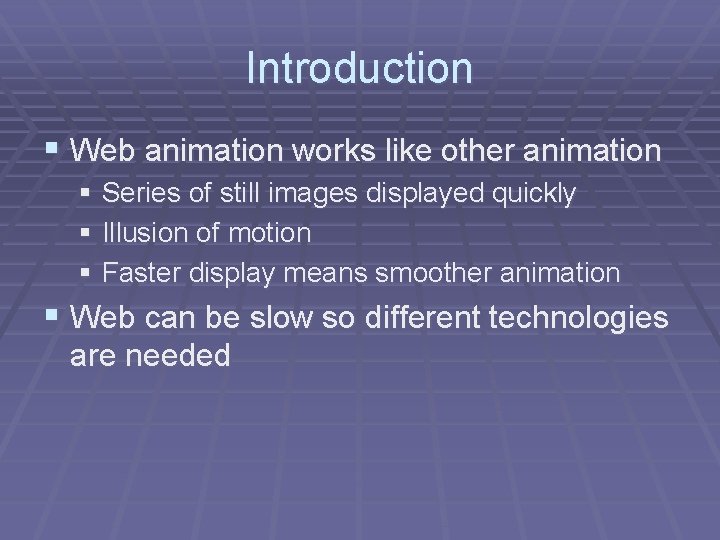 Introduction

▪ Web animation works like other animation
 ▪ Series of still images displayed quickly
 ▪ Illusion of motion
 ▪ Faster display means smoother animation
▪ Web can be slow so different technologies are needed